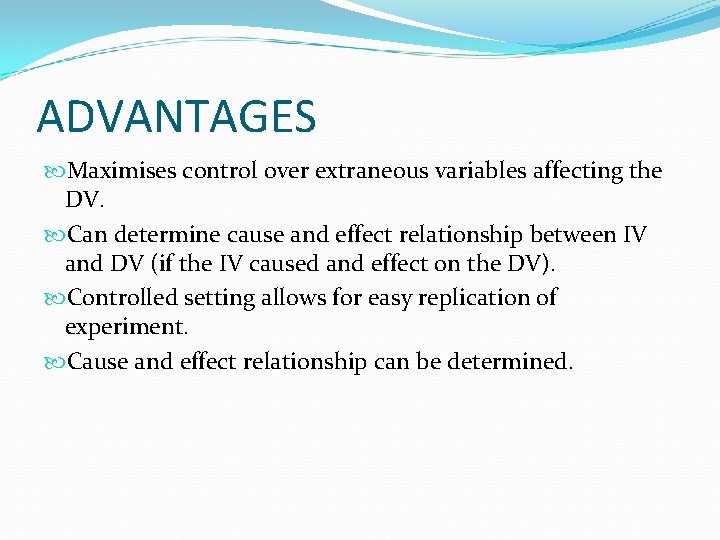 ADVANTAGES

Maximises control over extraneous variables affecting the DV.

Can determine cause and effect relationship between IV and DV (if the IV caused and effect on the DV).

Controlled setting allows for easy replication of experiment.

Cause and effect relationship can be determined.